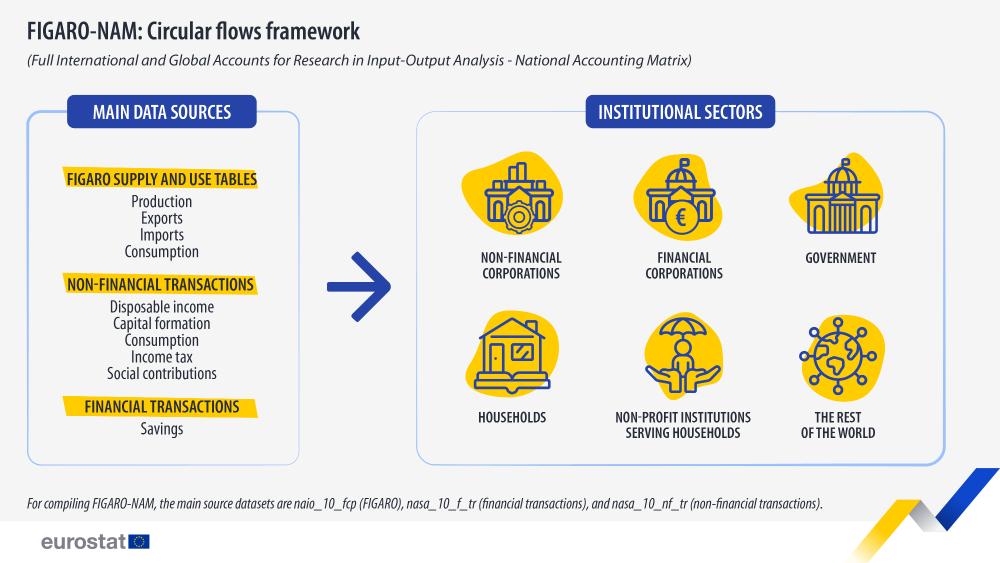 FIGARO-NAM: Circular flows framework

(Full International and Global Accounts for Research in Input-Output Analysis - National Accounting Matrix)

MAIN DATA SOURCES

FIGARO SUPPLY AND USE TABLES
Production
Exports
Imports
Consumption

NON-FINANCIAL TRANSACTIONS
Disposable income
Capital formation
Consumption
Income tax
Social contributions

FINANCIAL TRANSACTIONS
Savings

INSTITUTIONAL SECTORS

NON-FINANCIAL CORPORATIONS

FINANCIAL CORPORATIONS

GOVERNMENT

HOUSEHOLDS

NON-PROFIT INSTITUTIONS SERVING HOUSEHOLDS

THE REST OF THE WORLD

For compiling FIGARO-NAM, the main source datasets are naio_10_fcp (FIGARO), nasa_10_f_tr (financial transactions), and nasa_10_nf_tr (non-financial transactions).

eurostat